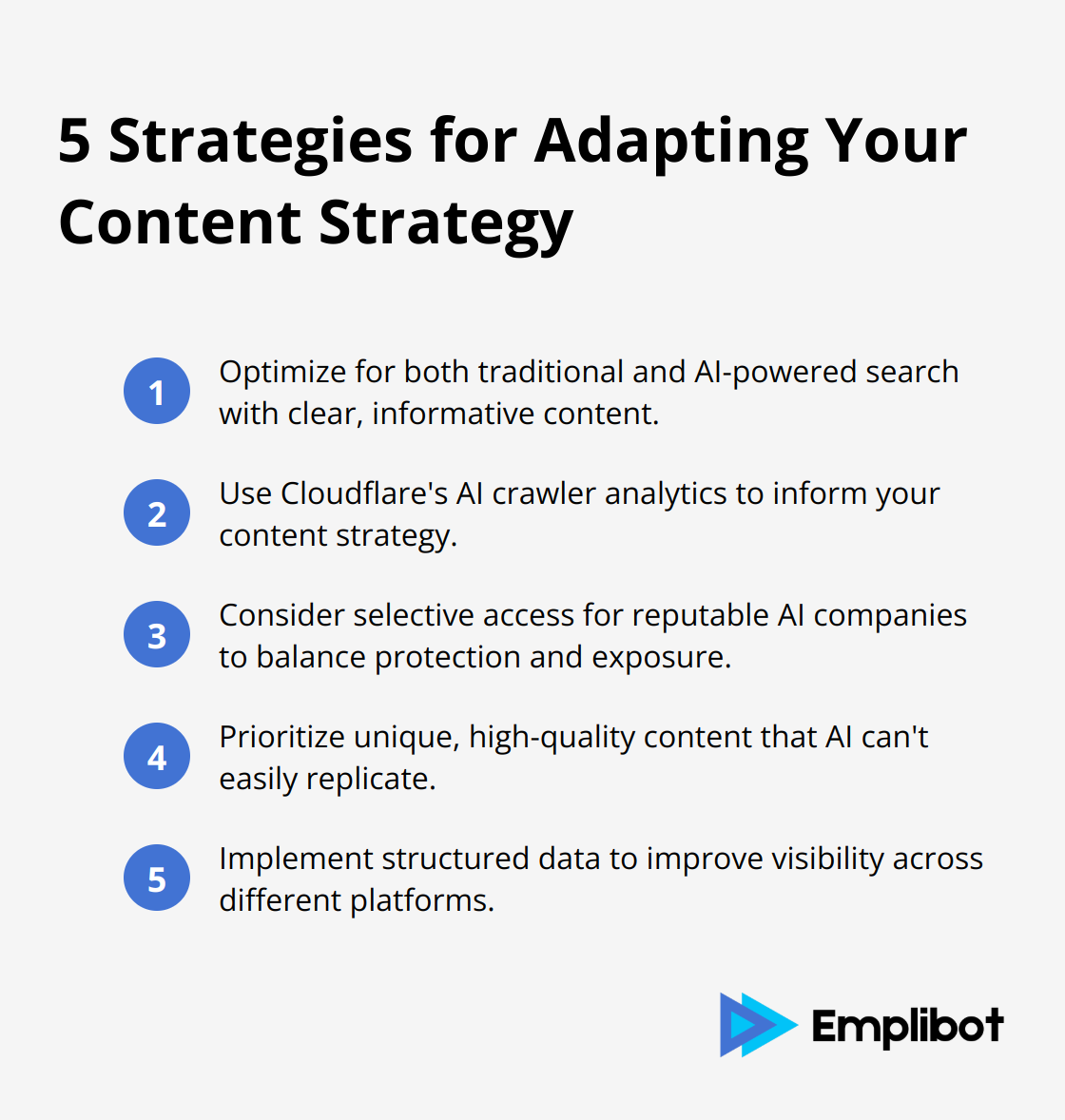 5 Strategies for Adapting Your Content Strategy

1 Optimize for both traditional and AI-powered search with clear, informative content.

2 Use Cloudflare's AI crawler analytics to inform your content strategy.

3 Consider selective access for reputable AI companies to balance protection and exposure.

4 Prioritize unique, high-quality content that AI can't easily replicate.

5 Implement structured data to improve visibility across different platforms.

Emplibot